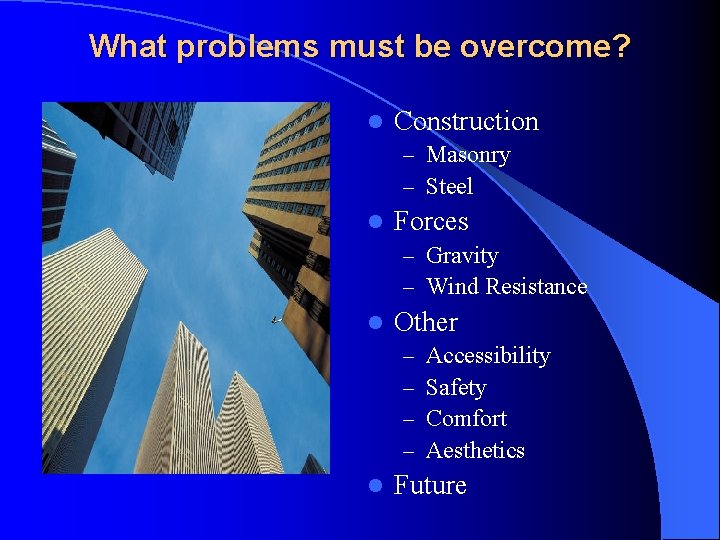 What problems must be overcome?

- Construction
  – Masonry
  – Steel
- Forces
  – Gravity
  – Wind Resistance
- Other
  – Accessibility
  – Safety
  – Comfort
  – Aesthetics
- Future